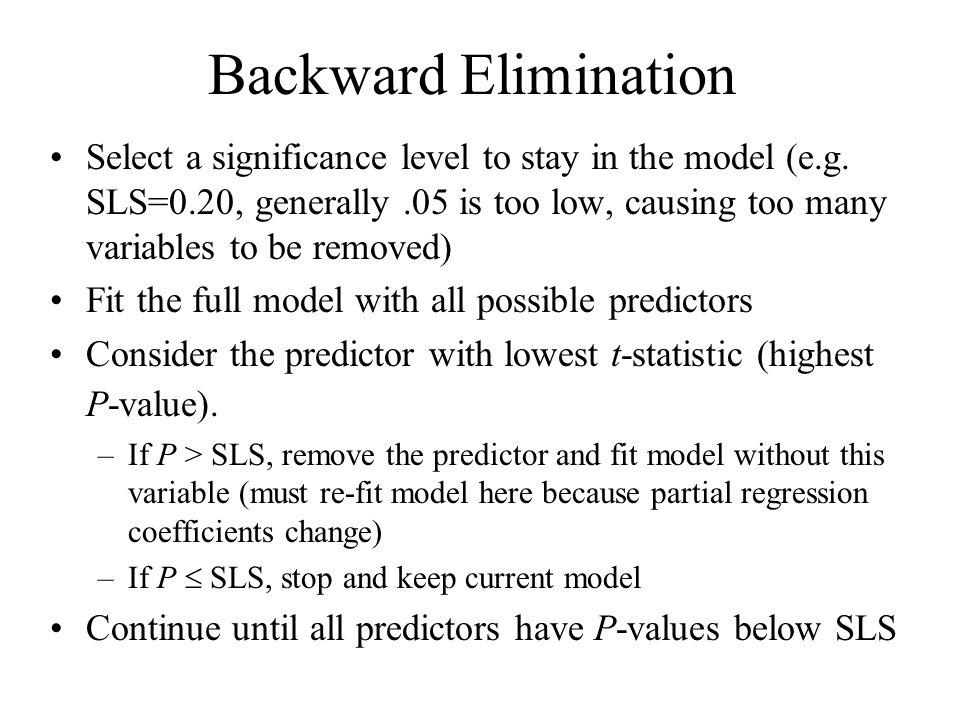 Backward Elimination

• Select a significance level to stay in the model (e.g. SLS=0.20, generally .05 is too low, causing too many variables to be removed)
• Fit the full model with all possible predictors
• Consider the predictor with lowest $t$-statistic (highest $P$-value).
 – If $P >$ SLS, remove the predictor and fit model without this variable (must re-fit model here because partial regression coefficients change)
 – If $P \leq$ SLS, stop and keep current model
• Continue until all predictors have $P$-values below SLS